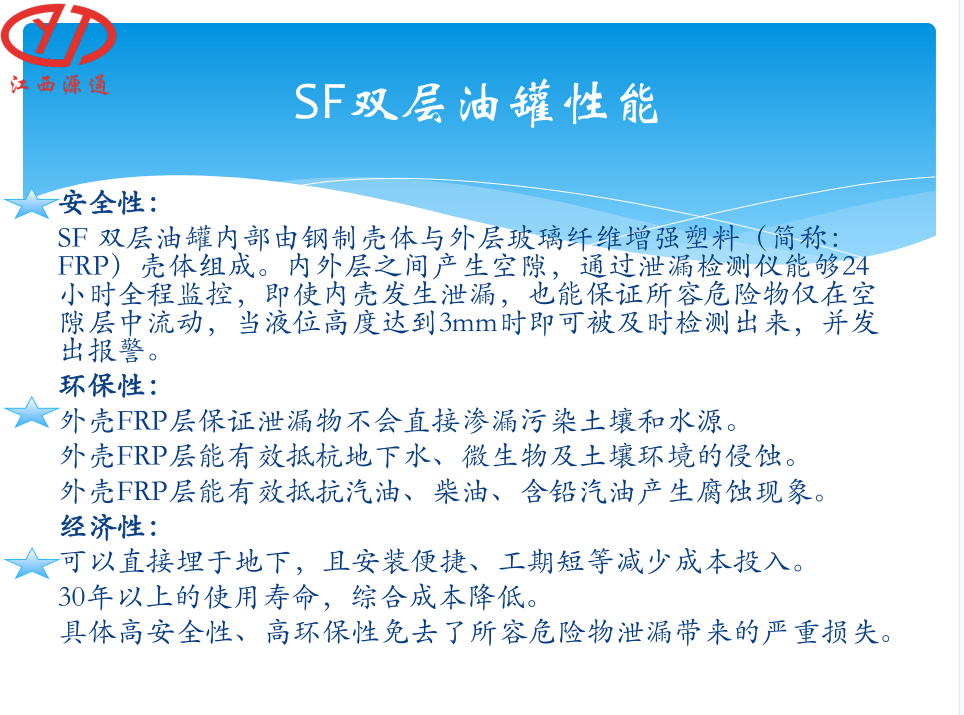 江西源通

SF双层油罐性能

安全性:
SF 双层油罐内部由钢制壳体与外层玻璃纤维增强塑料（简称：FRP）壳体组成。内外层之间产生空隙，通过泄漏检测仪能够24小时全程监控，即使内壳发生泄漏，也能保证所容危险物仅在空隙层中流动，当液位高度达到3mm时即可被及时检测出来，并发出报警。

环保性:
外壳FRP层保证泄漏物不会直接渗漏污染土壤和水源。
外壳FRP层能有效抵杭地下水、微生物及土壤环境的侵蚀。
外壳FRP层能有效抵抗汽油、柴油、含铅汽油产生腐蚀现象。

经济性:
可以直接埋于地下，且安装便捷、工期短等减少成本投入。
30年以上的使用寿命，综合成本降低。
具体高安全性、高环保性免去了所容危险物泄漏带来的严重损失。